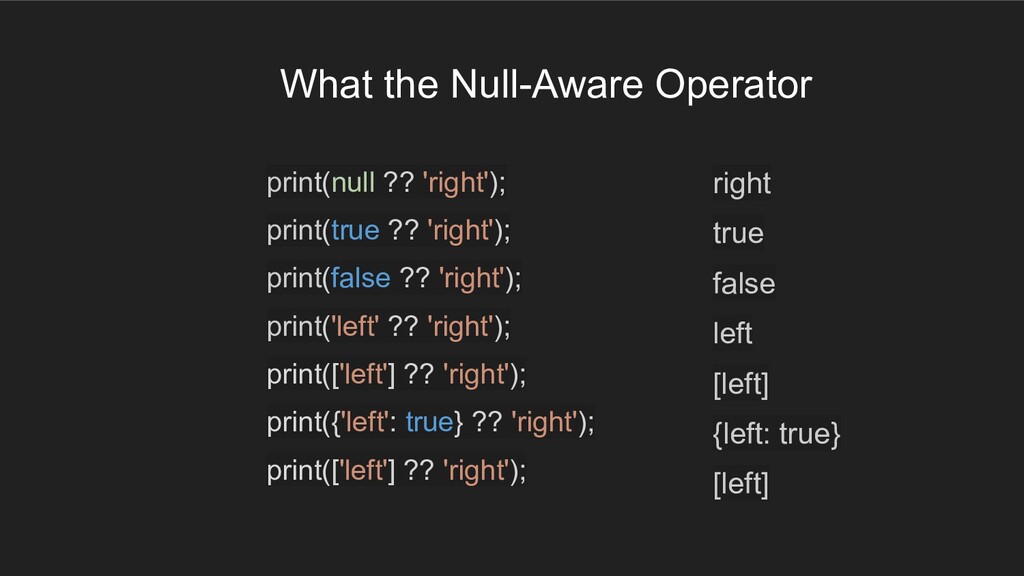 What the Null-Aware Operator

print(null ?? 'right');
print(true ?? 'right');
print(false ?? 'right');
print('left' ?? 'right');
print(['left'] ?? 'right');
print({'left': true} ?? 'right');
print(['left'] ?? 'right');

right
true
false
left
[left]
{left: true}
[left]